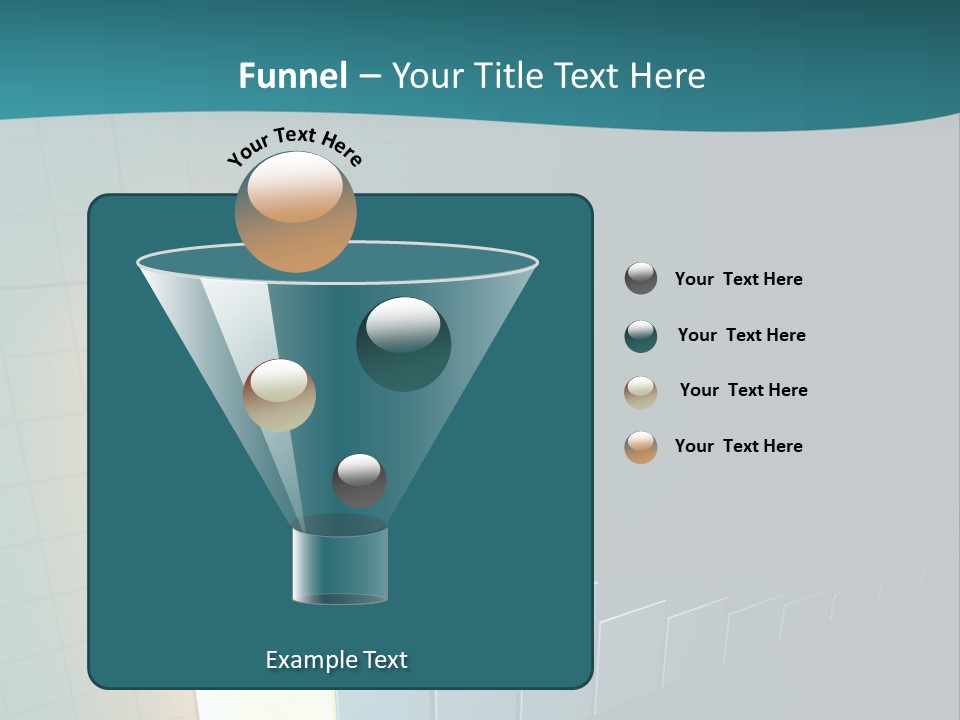 Funnel – Your Title Text Here

Your Text Here

Your Text Here

Your Text Here

Your Text Here

Your Text Here

Example Text